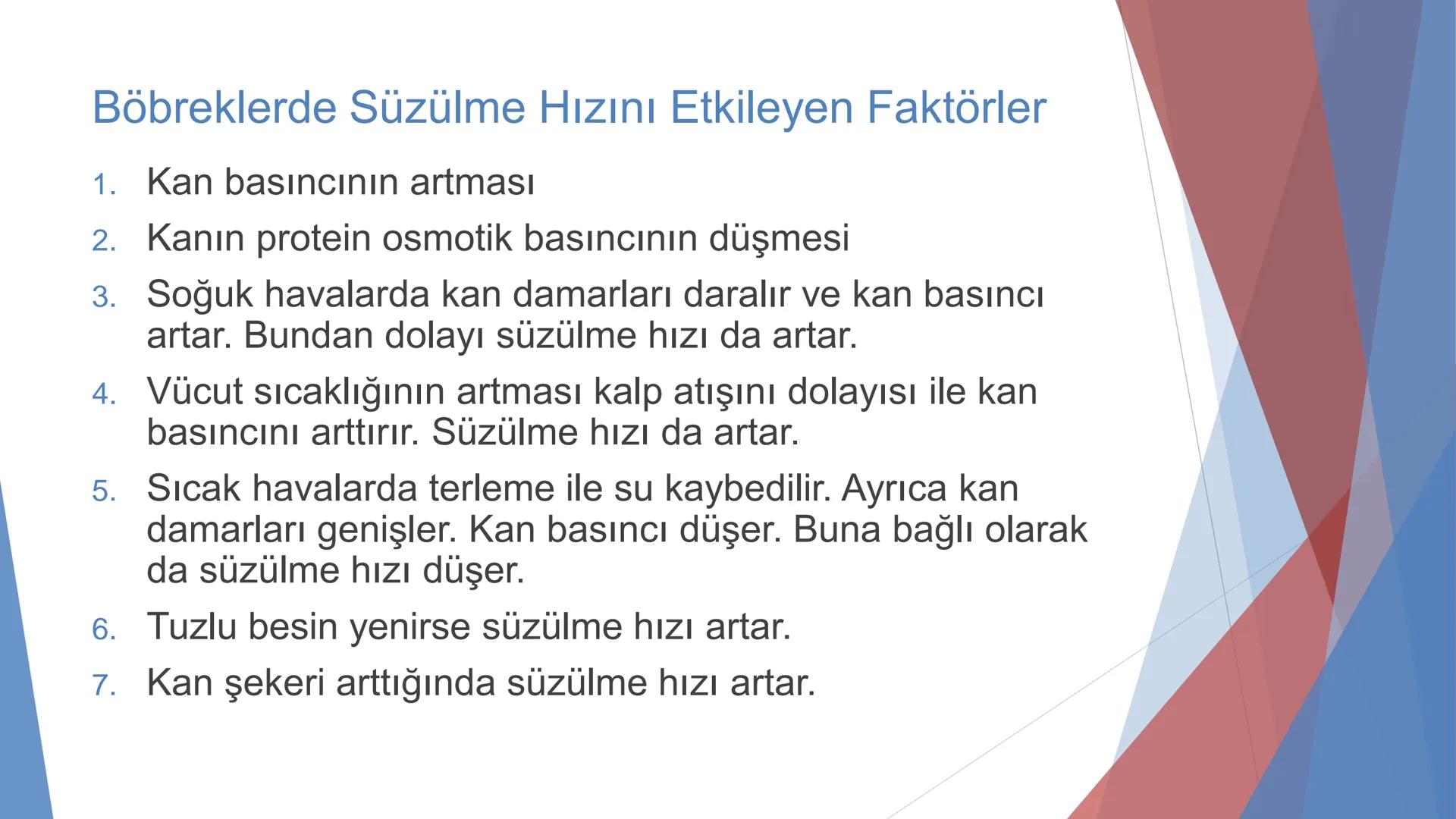 Böbreklerde Süzülme Hızını Etkileyen Faktörler

1. Kan basıncının artması
2. Kanın protein osmotik basıncının düşmesi
3. Soğuk havalarda kan damarları daralır ve kan basıncı artar. Bundan dolayı süzülme hızı da artar.
4. Vücut sıcaklığının artması kalp atışını dolayısı ile kan basıncını arttırır. Süzülme hızı da artar.
5. Sıcak havalarda terleme ile su kaybedilir. Ayrıca kan damarları genişler. Kan basıncı düşer. Buna bağlı olarak da süzülme hızı düşer.
6. Tuzlu besin yenirse süzülme hızı artar.
7. Kan şekeri arttığında süzülme hızı artar.